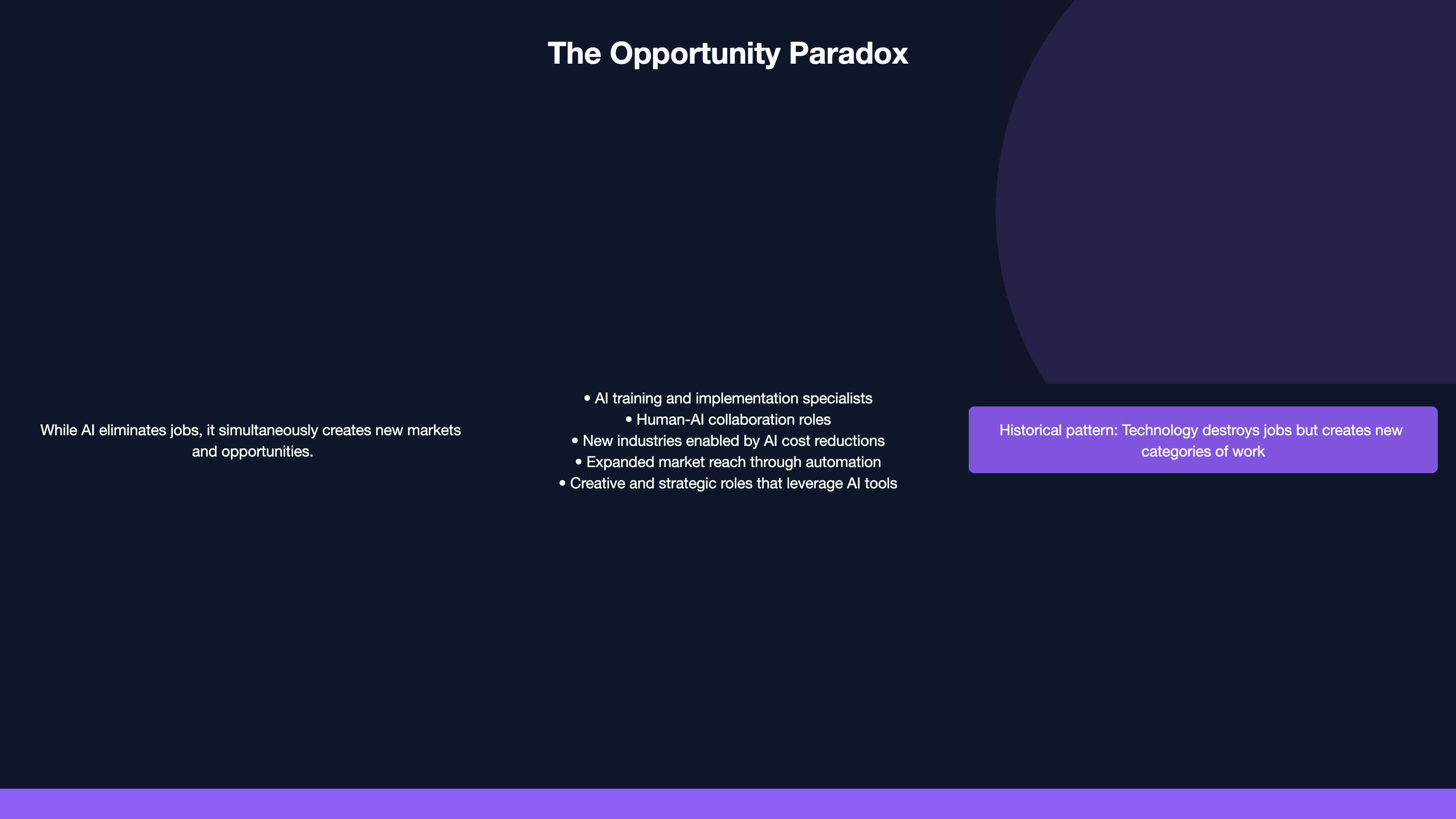 The Opportunity Paradox

While AI eliminates jobs, it simultaneously creates new markets and opportunities.

• AI training and implementation specialists
• Human-AI collaboration roles
• New industries enabled by AI cost reductions
• Expanded market reach through automation
• Creative and strategic roles that leverage AI tools

Historical pattern: Technology destroys jobs but creates new categories of work